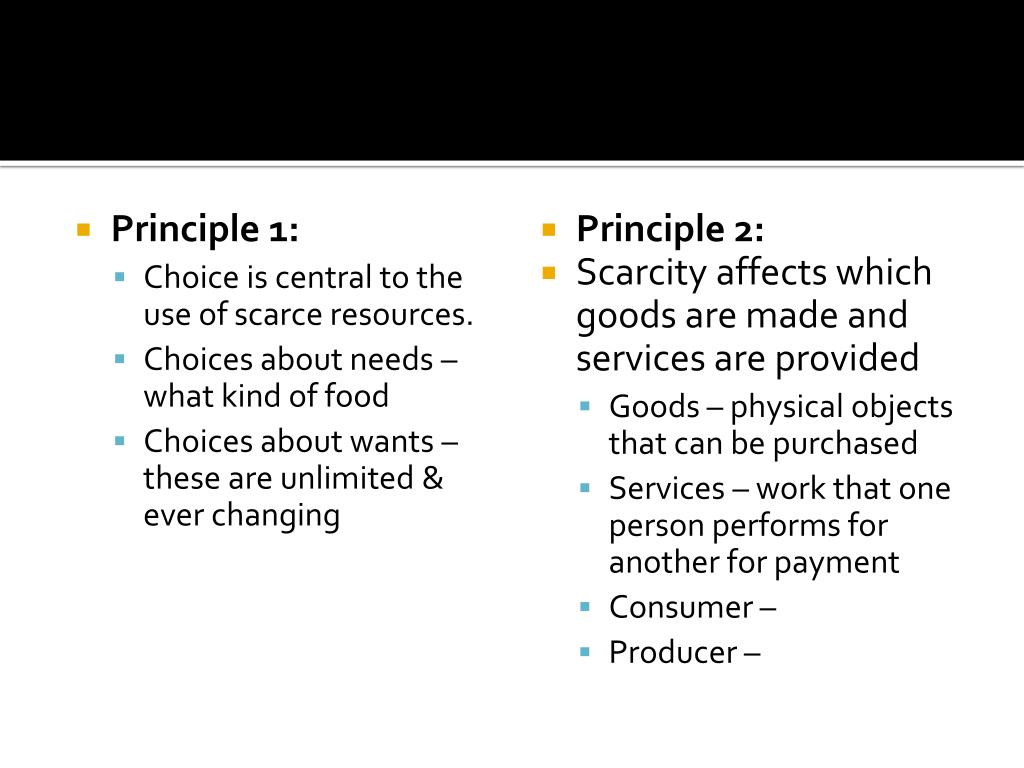 Principle 1:

Choice is central to the use of scarce resources.

Choices about needs – what kind of food

Choices about wants – these are unlimited & ever changing

Principle 2:

Scarcity affects which goods are made and services are provided

Goods – physical objects that can be purchased

Services – work that one person performs for another for payment

Consumer –

Producer –